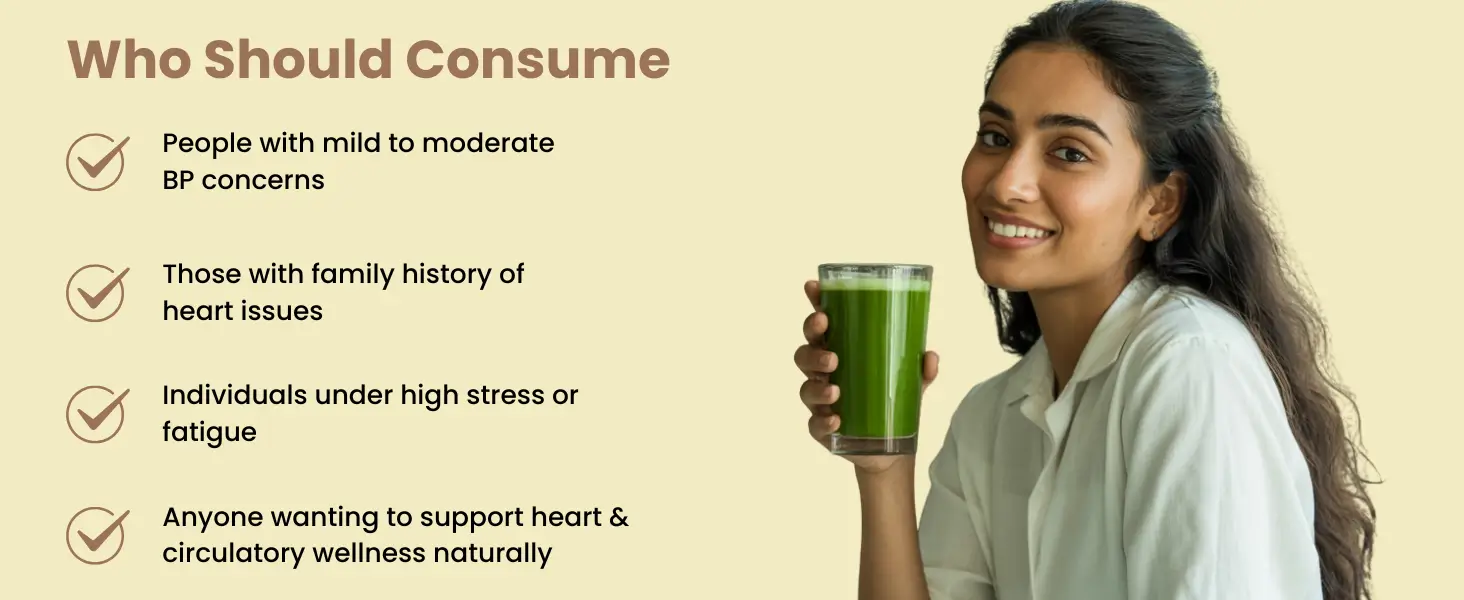 Who Should Consume

People with mild to moderate BP concerns

Those with family history of heart issues

Individuals under high stress or fatigue

Anyone wanting to support heart & circulatory wellness naturally